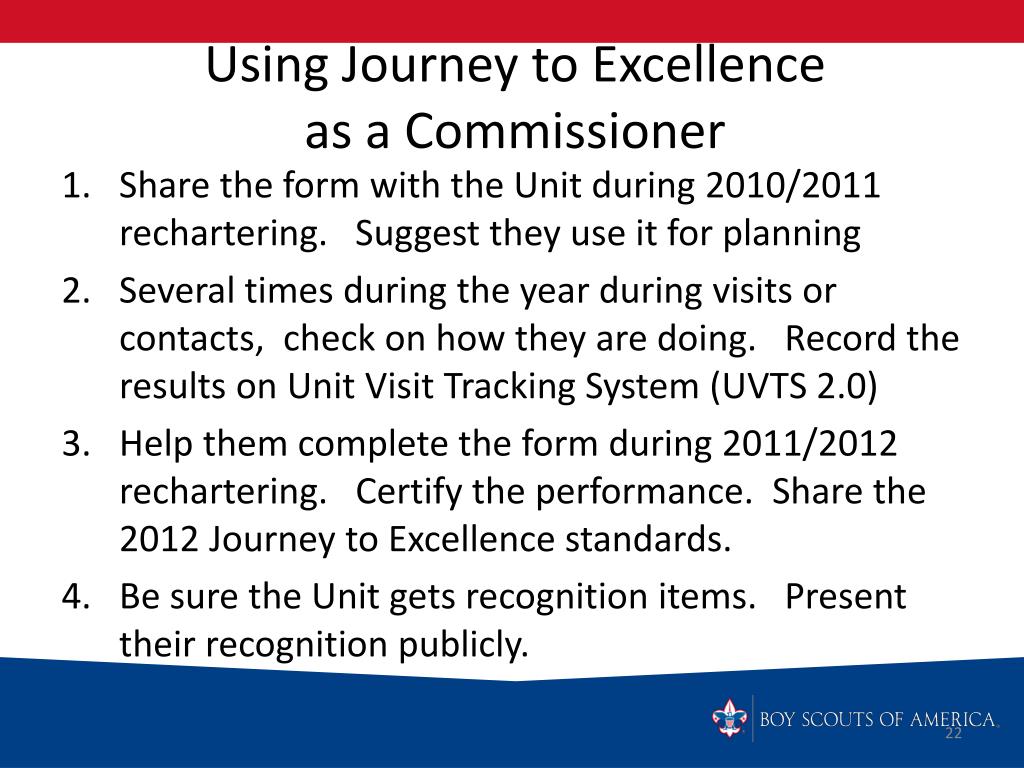 Using Journey to Excellence as a Commissioner

1. Share the form with the Unit during 2010/2011 rechartering. Suggest they use it for planning
2. Several times during the year during visits or contacts, check on how they are doing. Record the results on Unit Visit Tracking System (UVTS 2.0)
3. Help them complete the form during 2011/2012 rechartering. Certify the performance. Share the 2012 Journey to Excellence standards.
4. Be sure the Unit gets recognition items. Present their recognition publicly.

BOY SCOUTS OF AMERICA

22